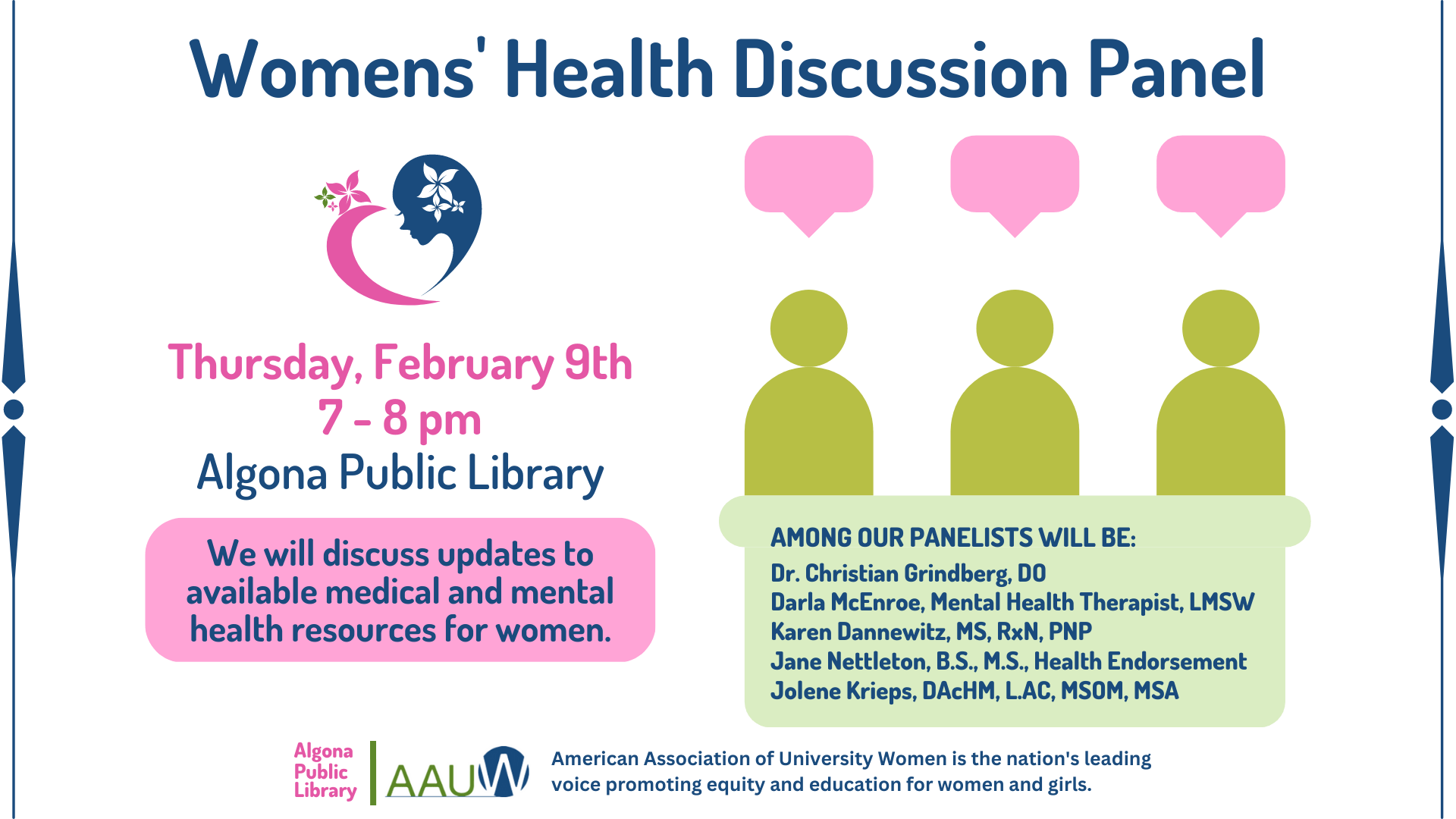 Womens' Health Discussion Panel

Thursday, February 9th
7 - 8 pm
Algona Public Library

We will discuss updates to available medical and mental health resources for women.

AMONG OUR PANELISTS WILL BE:
Dr. Christian Grindberg, DO
Darla McEnroe, Mental Health Therapist, LMSW
Karen Dannewitz, MS, RxN, PNP
Jane Nettleton, B.S., M.S., Health Endorsement
Jolene Krieps, DAcHM, L.AC, MSOM, MSA

Algona Public Library

AAUW

American Association of University Women is the nation's leading voice promoting equity and education for women and girls.